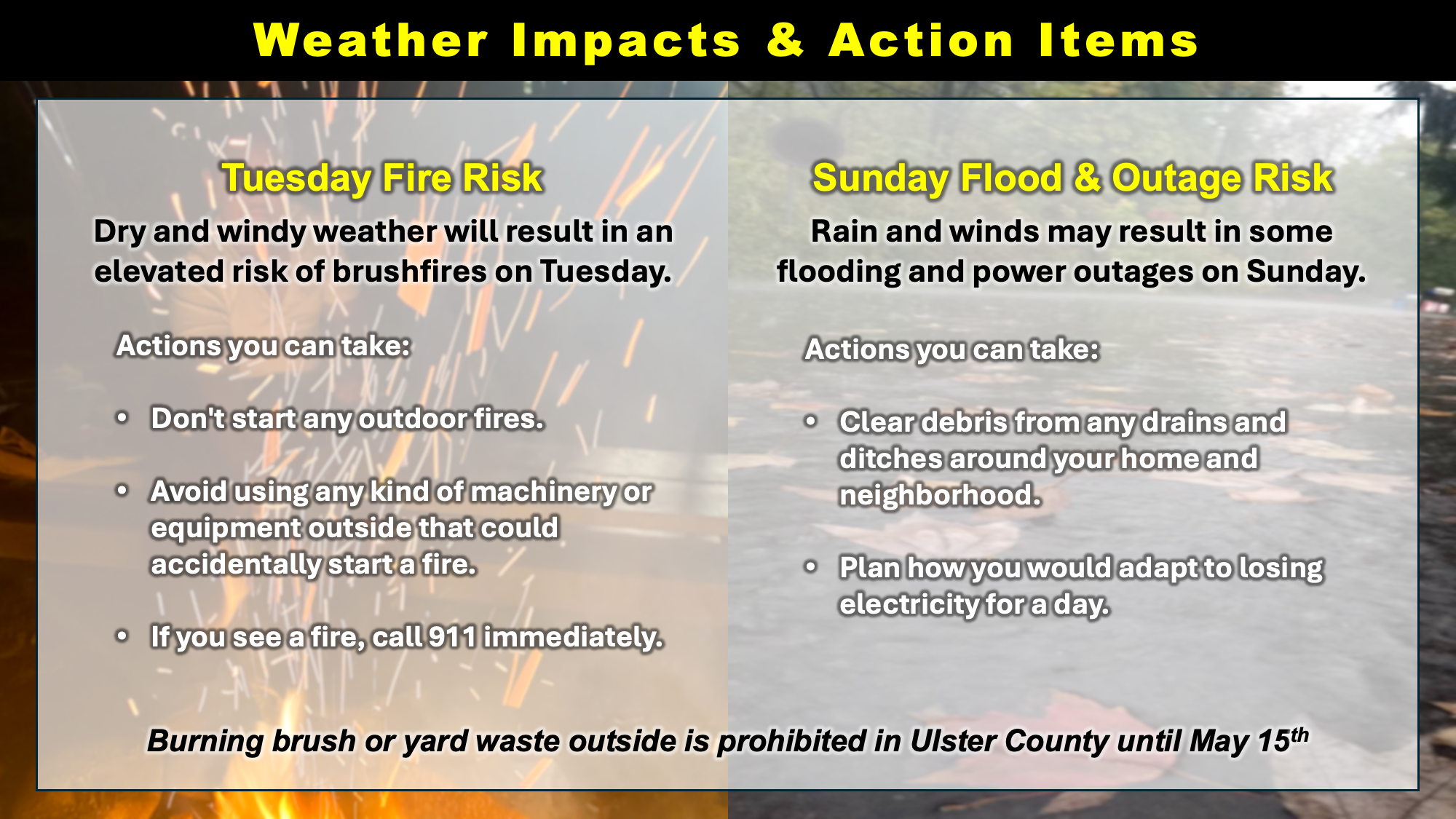 Weather Impacts & Action Items

Tuesday Fire Risk

Dry and windy weather will result in an elevated risk of brushfires on Tuesday.

Actions you can take:

• Don't start any outdoor fires.

• Avoid using any kind of machinery or equipment outside that could accidentally start a fire.

• If you see a fire, call 911 immediately.

Sunday Flood & Outage Risk

Rain and winds may result in some flooding and power outages on Sunday.

Actions you can take:

• Clear debris from any drains and ditches around your home and neighborhood.

• Plan how you would adapt to losing electricity for a day.

Burning brush or yard waste outside is prohibited in Ulster County until May 15$^{th}$